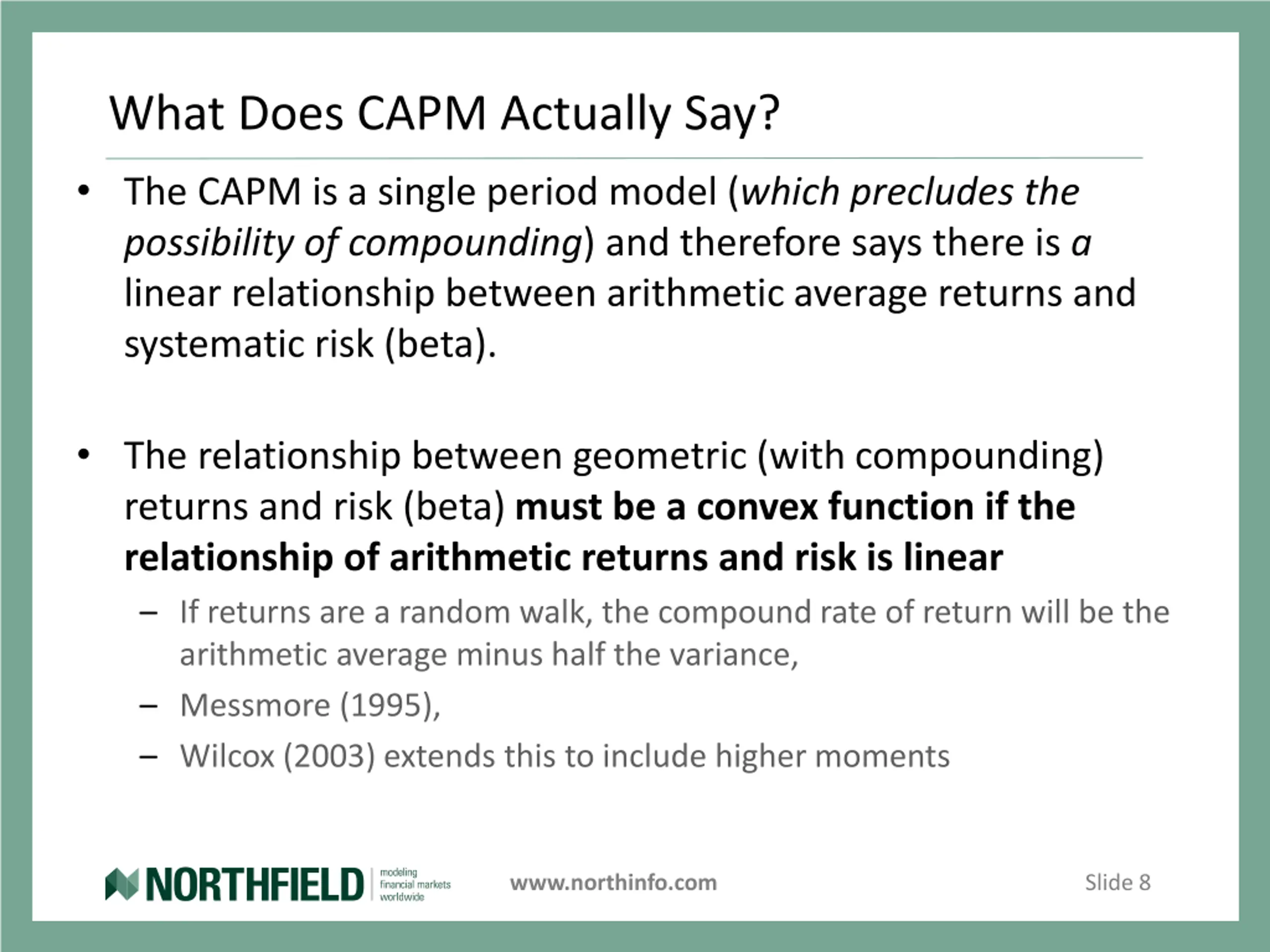 What Does CAPM Actually Say?

• The CAPM is a single period model (which precludes the possibility of compounding) and therefore says there is a linear relationship between arithmetic average returns and systematic risk (beta).

• The relationship between geometric (with compounding) returns and risk (beta) must be a convex function if the relationship of arithmetic returns and risk is linear
– If returns are a random walk, the compound rate of return will be the arithmetic average minus half the variance,
– Messmore (1995),
– Wilcox (2003) extends this to include higher moments

NORTHFIELD modeling financial markets worldwide
www.northinfo.com
Slide 8